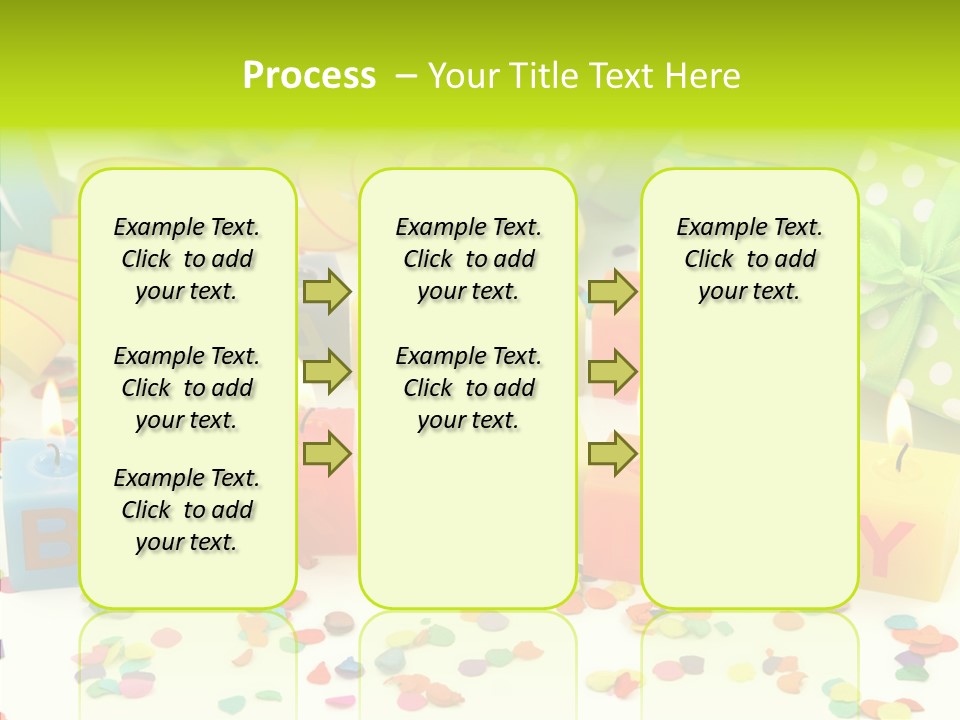 Process – Your Title Text Here

Example Text. Click to add your text.

Example Text. Click to add your text.

Example Text. Click to add your text.

Example Text. Click to add your text.

Example Text. Click to add your text.

Example Text. Click to add your text.